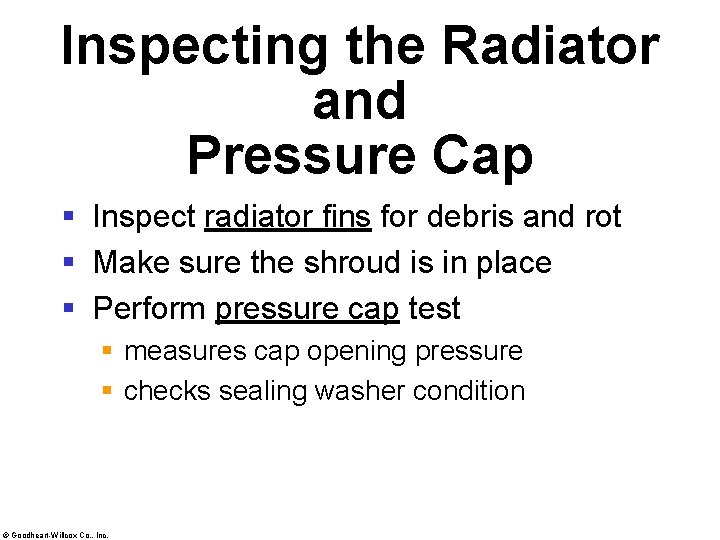 Inspecting the Radiator and Pressure Cap

- Inspect radiator fins for debris and rot
- Make sure the shroud is in place
- Perform pressure cap test
  - measures cap opening pressure
  - checks sealing washer condition

© Goodheart-Willcox Co., Inc.